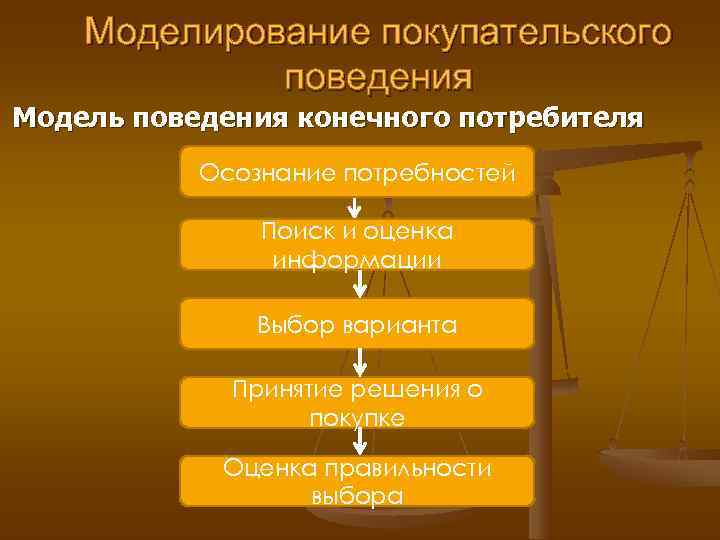 Моделирование покупательского поведения

Модель поведения конечного потребителя

Осознание потребностей

Поиск и оценка информации

Выбор варианта

Принятие решения о покупке

Оценка правильности выбора